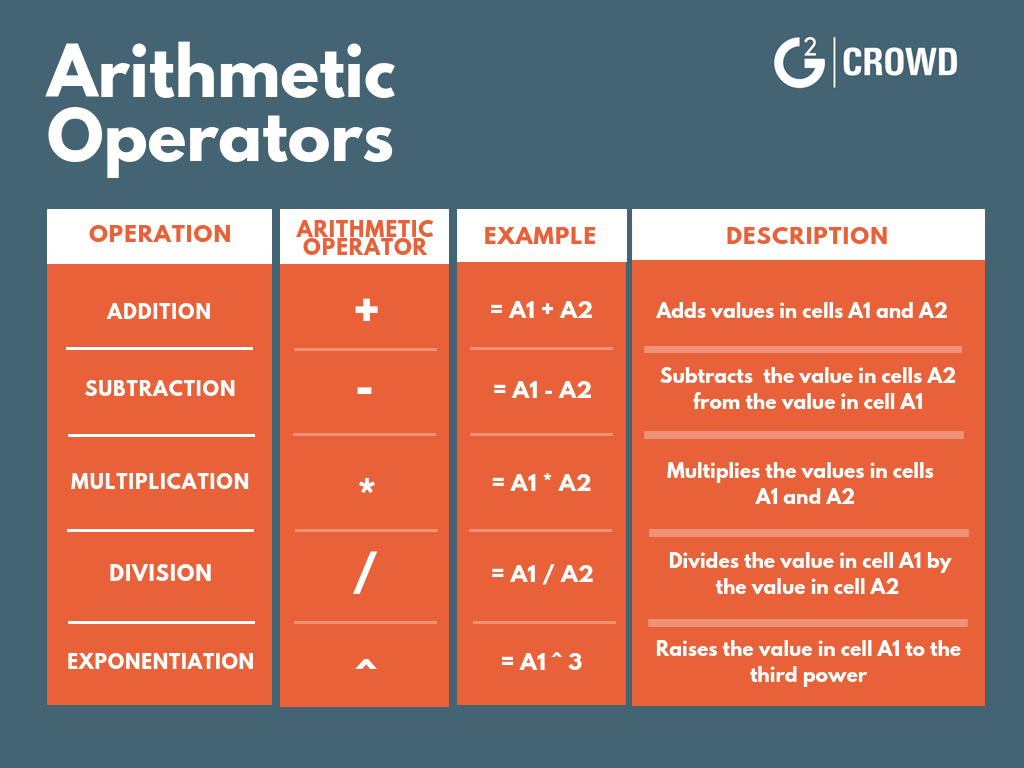 Arithmetic Operators

G2 | CROWD

| OPERATION | ARITHMETIC OPERATOR | EXAMPLE | DESCRIPTION |
|---|---|---|---|
| ADDITION | + | = A1 + A2 | Adds values in cells A1 and A2 |
| SUBTRACTION | - | = A1 - A2 | Subtracts the value in cells A2 from the value in cell A1 |
| MULTIPLICATION | * | = A1 * A2 | Multiplies the values in cells A1 and A2 |
| DIVISION | / | = A1 / A2 | Divides the value in cell A1 by the value in cell A2 |
| EXPONENTIATION | ^ | = A1 ^ 3 | Raises the value in cell A1 to the third power |